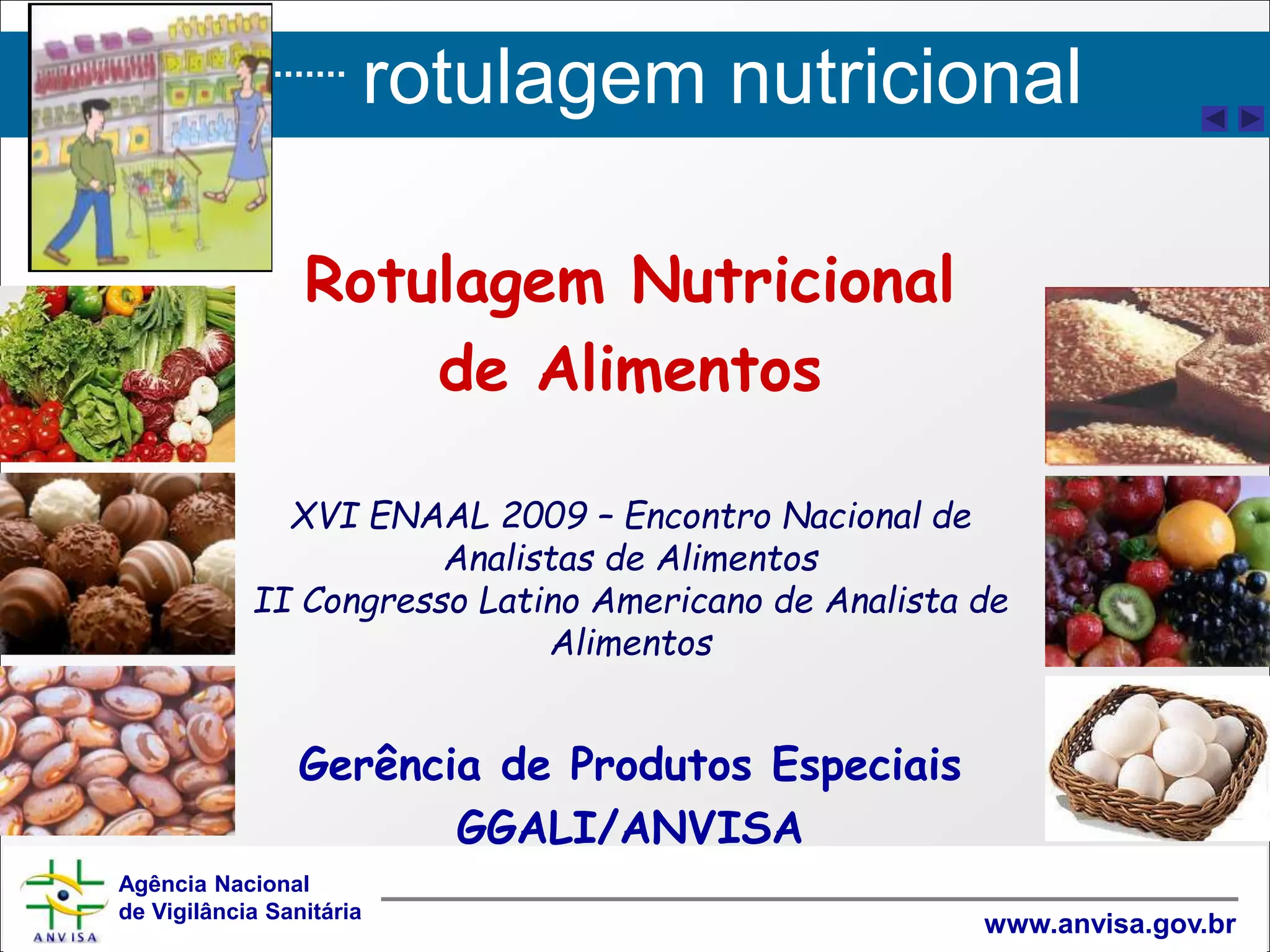 rotulagem nutricional

Rotulagem Nutricional de Alimentos

XVI ENAAL 2009 – Encontro Nacional de Analistas de Alimentos
II Congresso Latino Americano de Analista de Alimentos

Gerência de Produtos Especiais
GGALI/ANVISA

ANVISA
Agência Nacional de Vigilância Sanitária

www.anvisa.gov.br